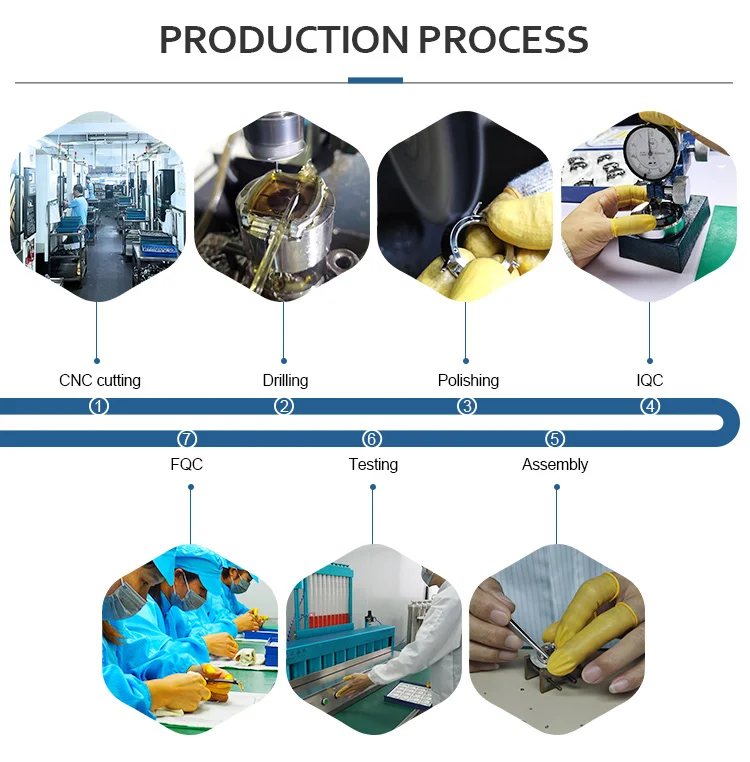 PRODUCTION PROCESS

CNC cutting
①
Drilling
②
Polishing
③
IQC
④
⑦
FQC
⑥
Testing
⑤
Assembly